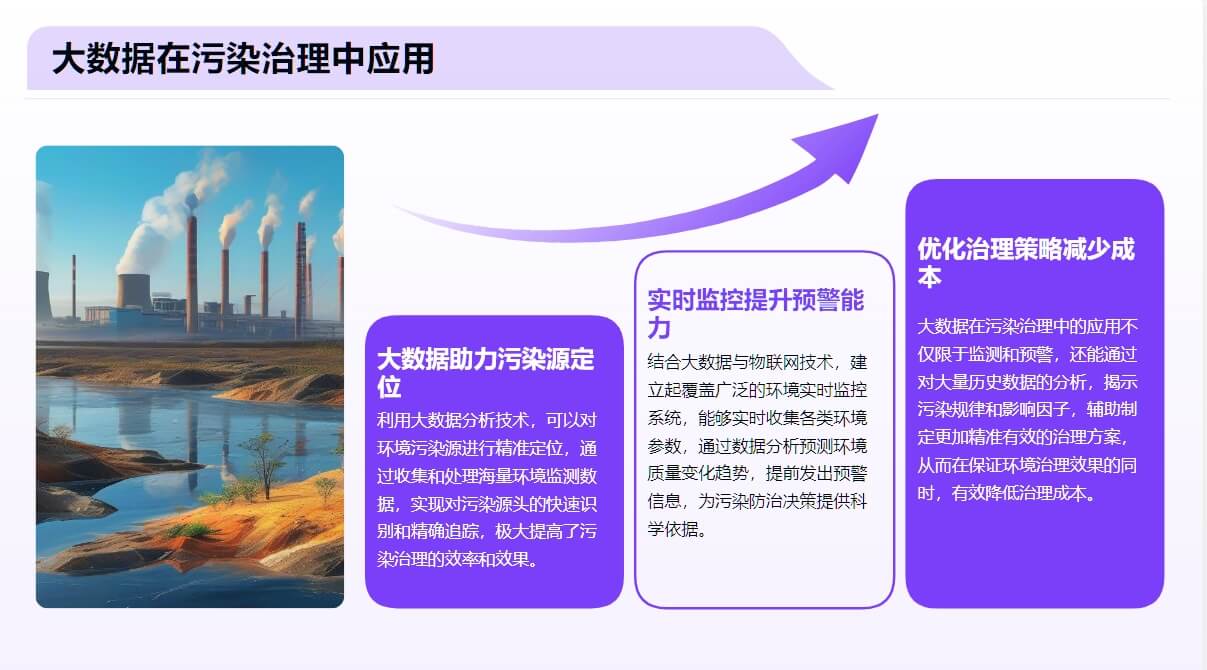 大数据在污染治理中应用

大数据助力污染源定位

利用大数据分析技术，可以对环境污染源进行精准定位，通过收集和处理海量环境监测数据，实现对污染源头的快速识别和精确追踪，极大提高了污染治理的效率和效果。

实时监控提升预警能力

结合大数据与物联网技术，建立起覆盖广泛的环境实时监控系统，能够实时收集各类环境参数，通过数据分析预测环境质量变化趋势，提前发出预警信息，为污染防治决策提供科学依据。

优化治理策略减少成本

大数据在污染治理中的应用不仅限于监测和预警，还能通过对大量历史数据的分析，揭示污染规律和影响因子，辅助制定更加精准有效的治理方案，从而在保证环境治理效果的同时，有效降低治理成本。